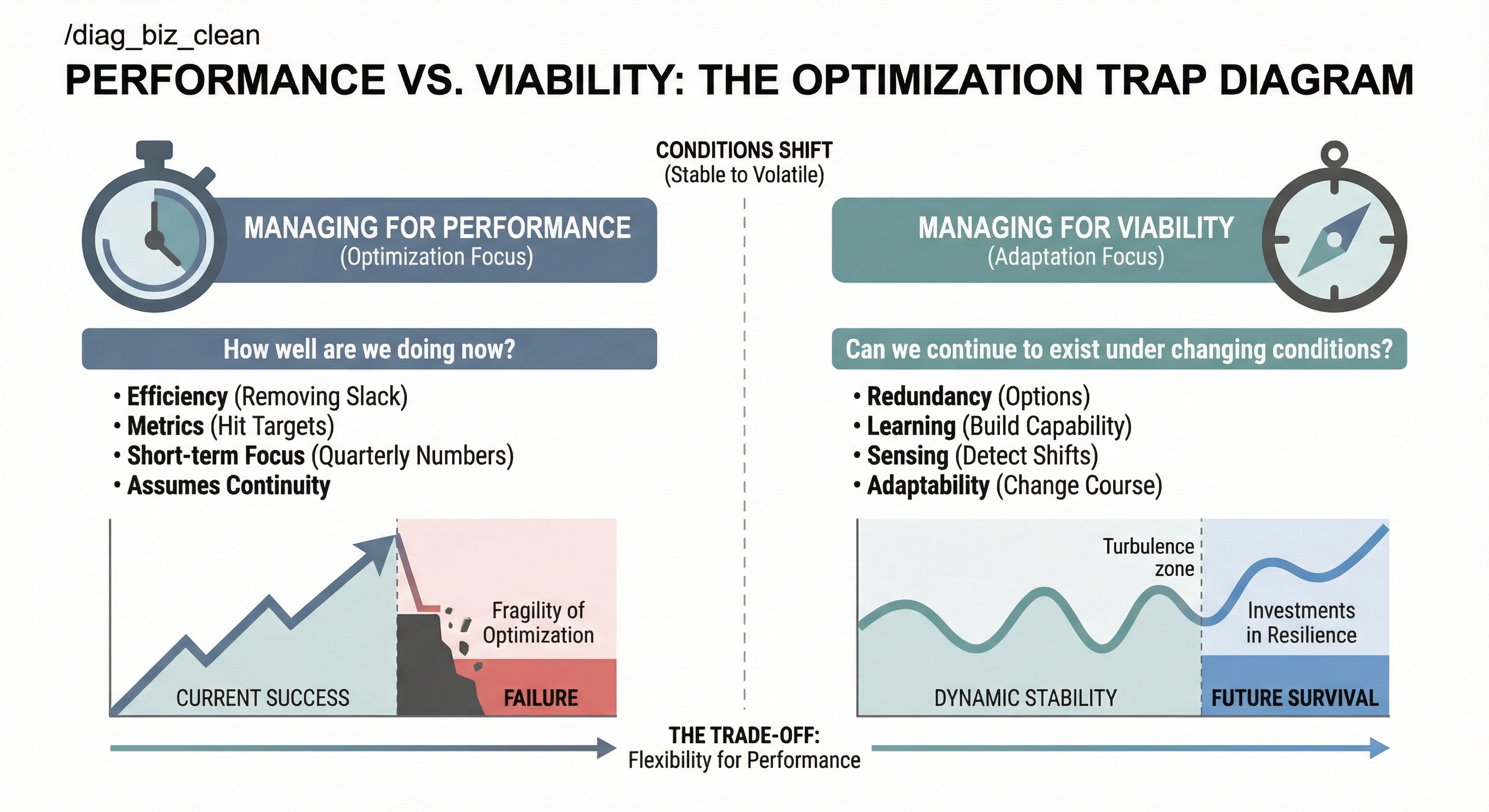 /diag_biz_clean

PERFORMANCE VS. VIABILITY: THE OPTIMIZATION TRAP DIAGRAM

CONDITIONS SHIFT
(Stable to Volatile)

MANAGING FOR PERFORMANCE
(Optimization Focus)

How well are we doing now?

• Efficiency (Removing Slack)
• Metrics (Hit Targets)
• Short-term Focus (Quarterly Numbers)
• Assumes Continuity

Fragility of Optimization

CURRENT SUCCESS

FAILURE

MANAGING FOR VIABILITY
(Adaptation Focus)

Can we continue to exist under changing conditions?

• Redundancy (Options)
• Learning (Build Capability)
• Sensing (Detect Shifts)
• Adaptability (Change Course)

Turbulence zone

Investments in Resilience

DYNAMIC STABILITY

FUTURE SURVIVAL

THE TRADE-OFF:
Flexibility for Performance